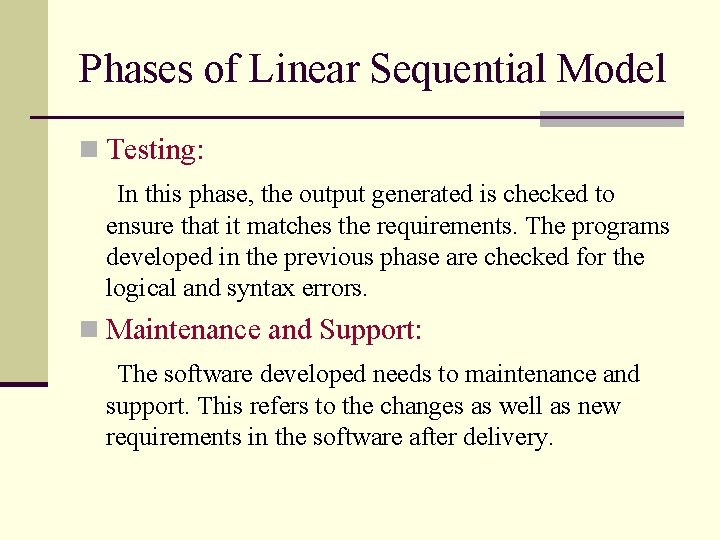 Phases of Linear Sequential Model

Testing:

In this phase, the output generated is checked to ensure that it matches the requirements. The programs developed in the previous phase are checked for the logical and syntax errors.

Maintenance and Support:

The software developed needs to maintenance and support. This refers to the changes as well as new requirements in the software after delivery.